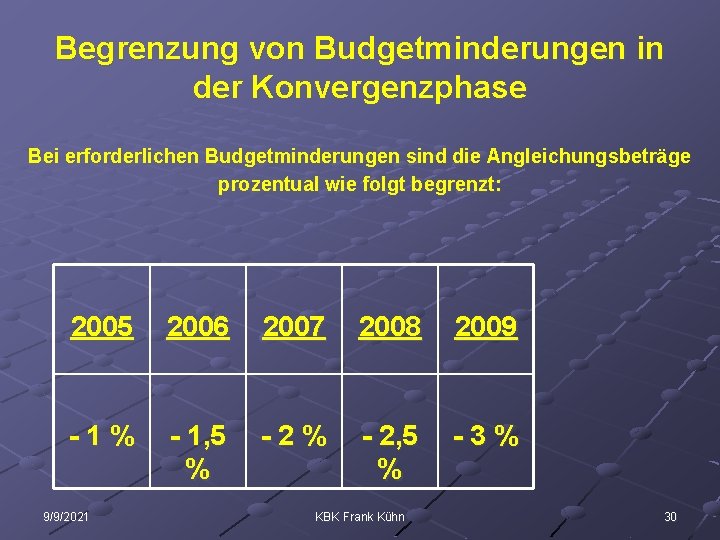 Begrenzung von Budgetminderungen in der Konvergenzphase

Bei erforderlichen Budgetminderungen sind die Angleichungsbeträge prozentual wie folgt begrenzt:

| 2005 | 2006 | 2007 | 2008 | 2009 |
|---|---|---|---|---|
| - 1 % | - 1,5 % | - 2 % | - 2,5 % | - 3 % |

9/9/2021

KBK Frank Kühn

30